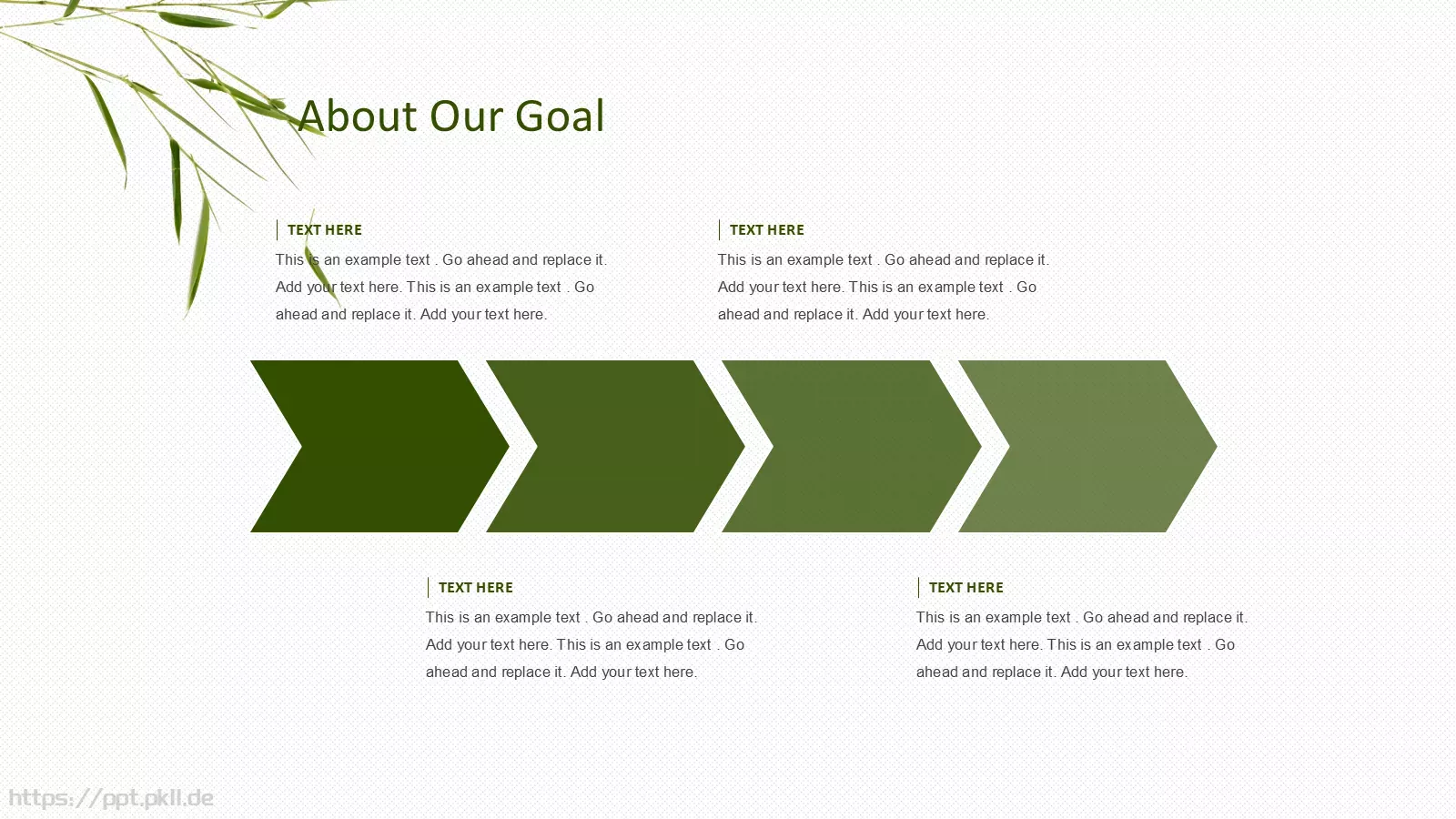 About Our Goal

TEXT HERE
This is an example text . Go ahead and replace it. Add your text here. This is an example text . Go ahead and replace it. Add your text here.

TEXT HERE
This is an example text . Go ahead and replace it. Add your text here. This is an example text . Go ahead and replace it. Add your text here.

TEXT HERE
This is an example text . Go ahead and replace it. Add your text here. This is an example text . Go ahead and replace it. Add your text here.

TEXT HERE
This is an example text . Go ahead and replace it. Add your text here. This is an example text . Go ahead and replace it. Add your text here.

https://ppt.pkll.de